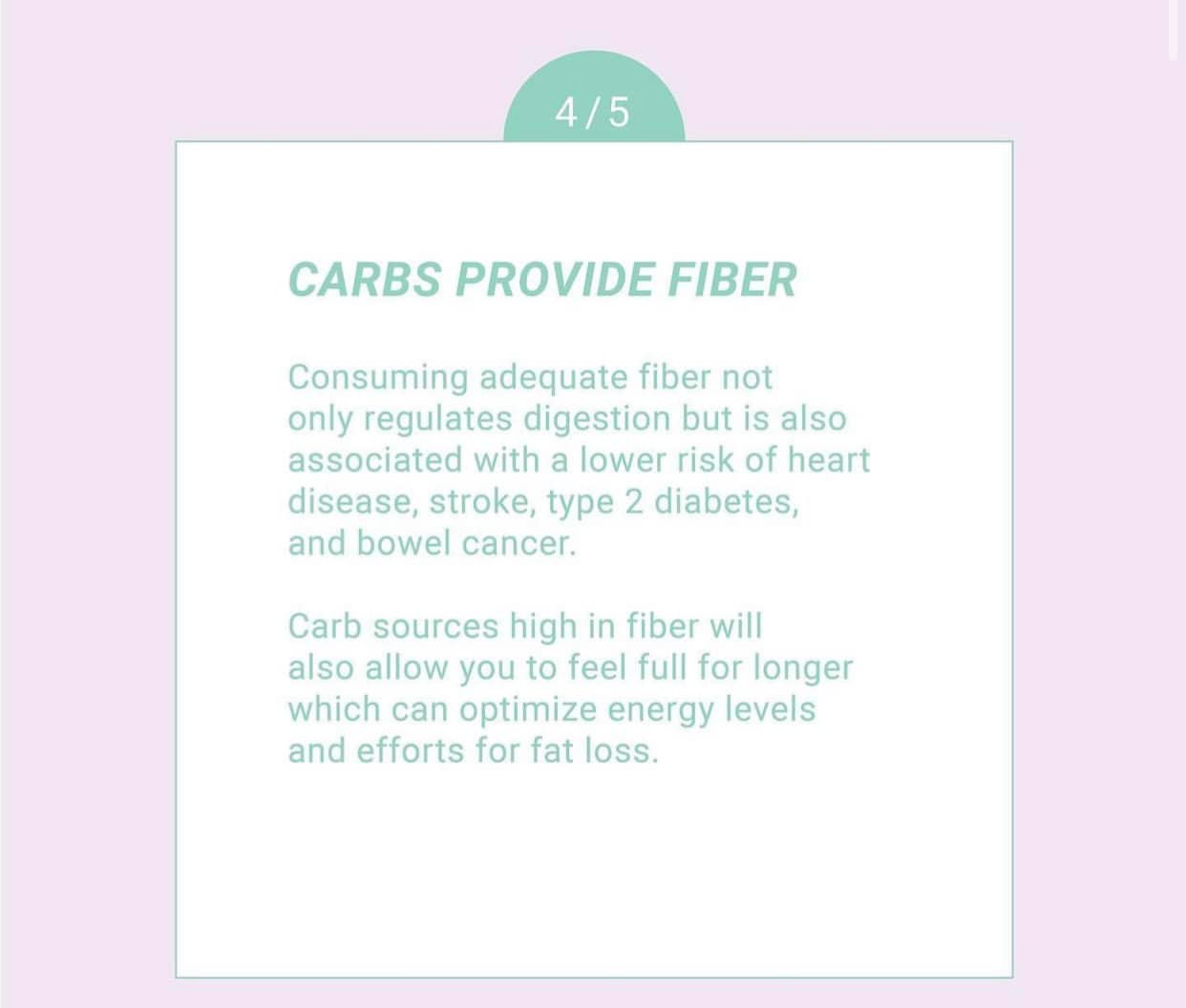 4 / 5

CARBS PROVIDE FIBER

Consuming adequate fiber not only regulates digestion but is also associated with a lower risk of heart disease, stroke, type 2 diabetes, and bowel cancer.

Carb sources high in fiber will also allow you to feel full for longer which can optimize energy levels and efforts for fat loss.